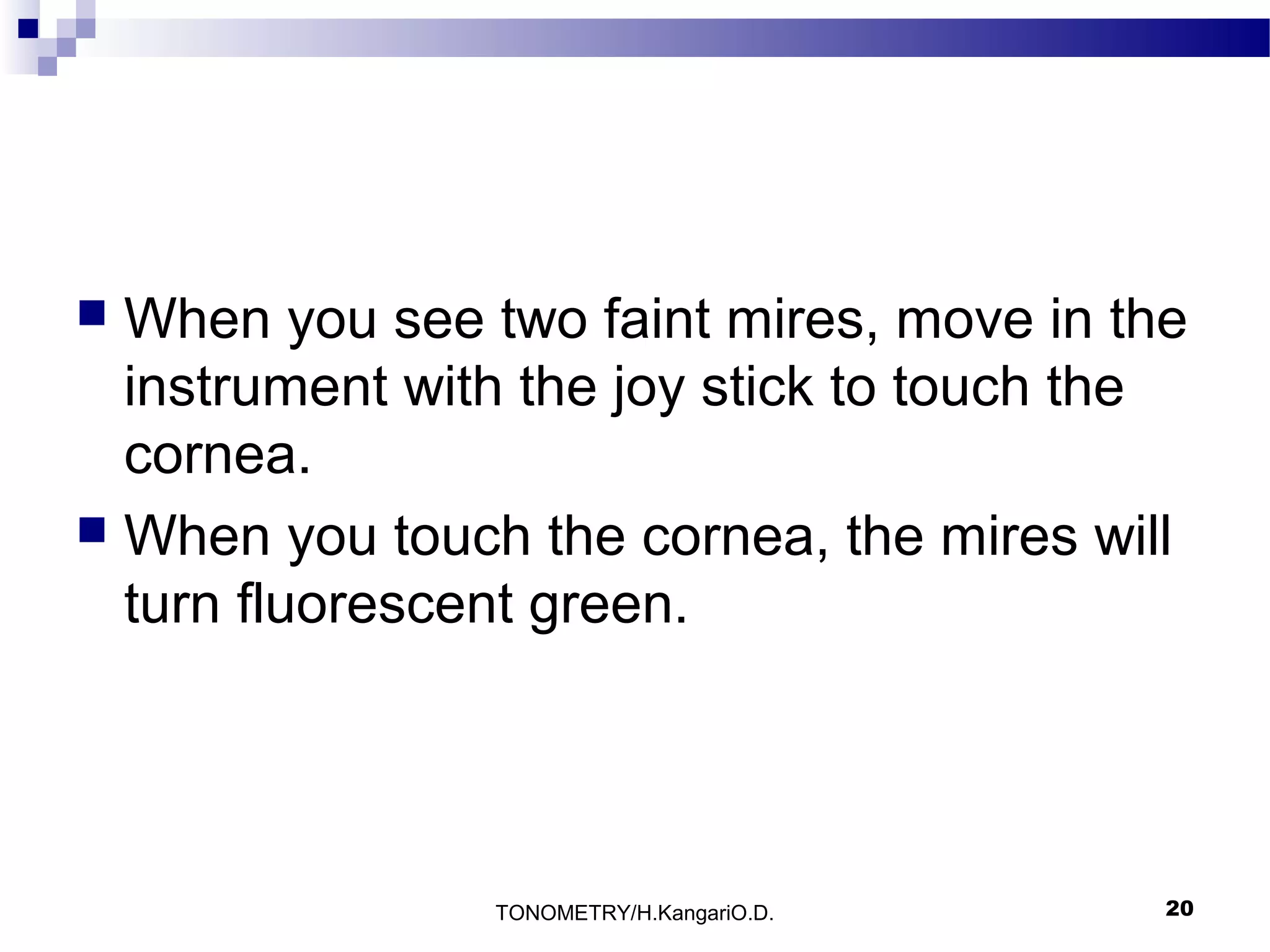 ■ When you see two faint mires, move in the instrument with the joy stick to touch the cornea.

■ When you touch the cornea, the mires will turn fluorescent green.

TONOMETRY/H.KangariO.D.

20